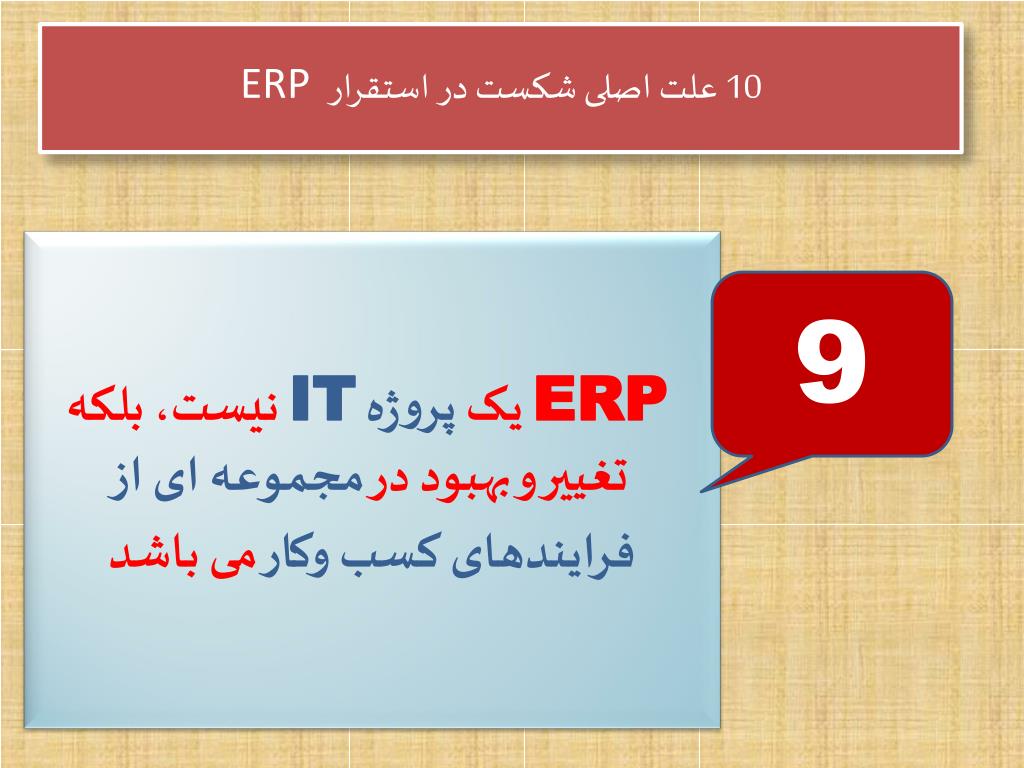 10 علت اصلی شکست در استقرار ERP

9

ERP یک پروژه IT نیست، بلکه تغییروبهبود درمجموعه ای از فرایندهای کسب وکارمی باشد